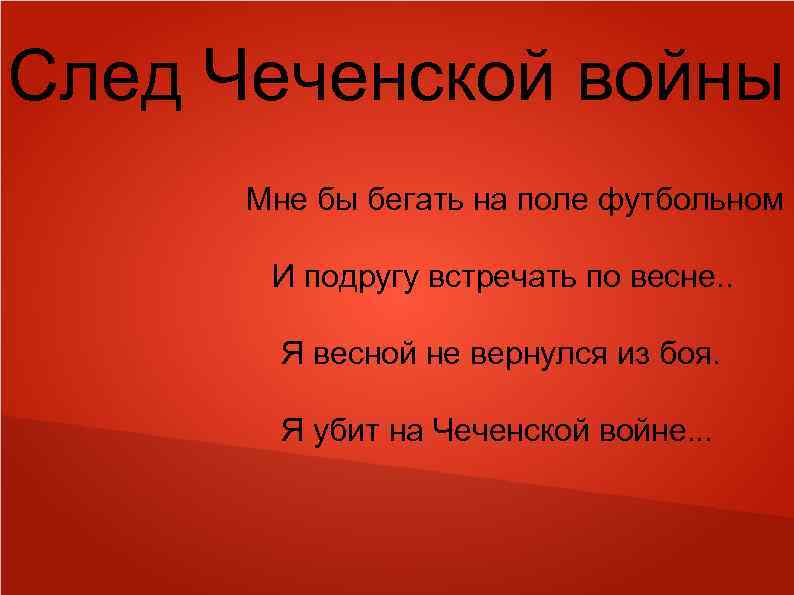 След Чеченской войны

Мне бы бегать на поле футбольном

И подругу встречать по весне..

Я весной не вернулся из боя.

Я убит на Чеченской войне...